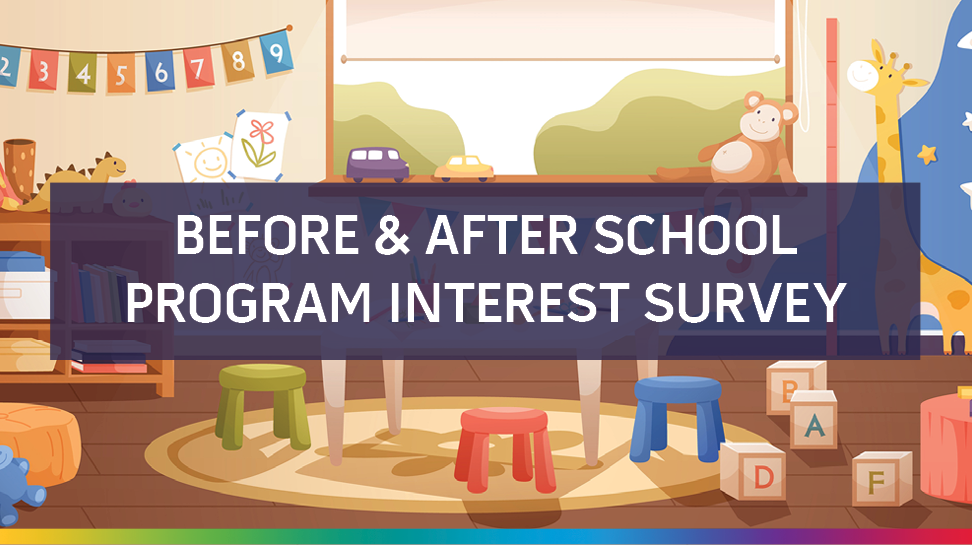 2 3 4 5 6 7 8 9

BEFORE & AFTER SCHOOL PROGRAM INTEREST SURVEY

B
A
D
F